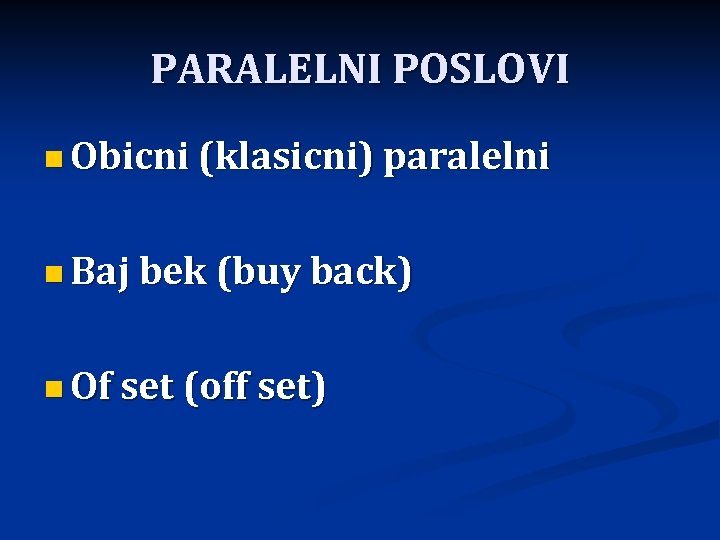 PARALELNI POSLOVI

Obicni (klasicni) paralelni

Baj bek (buy back)

Of set (off set)